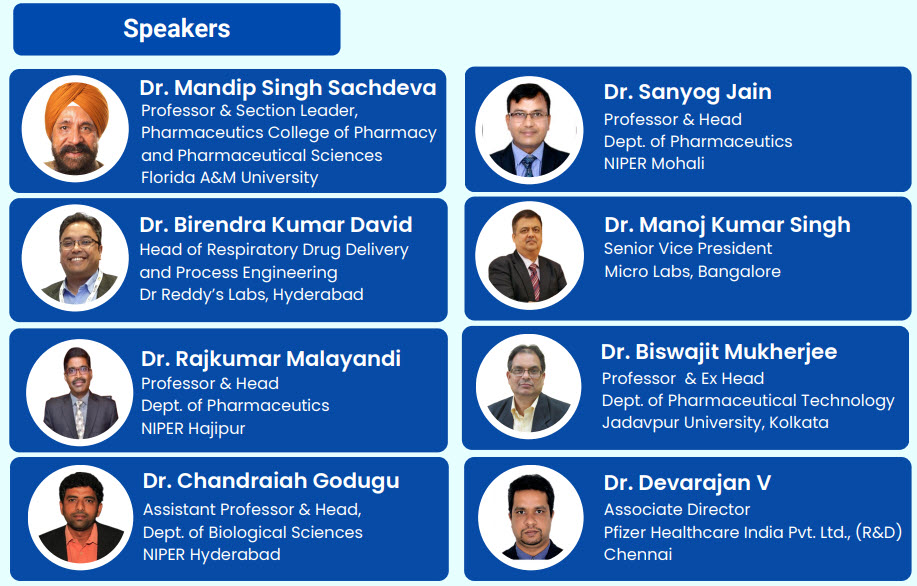 Speakers

Dr. Mandip Singh Sachdeva
Professor & Section Leader, Pharmaceutics College of Pharmacy and Pharmaceutical Sciences Florida A&M University

Dr. Birendra Kumar David
Head of Respiratory Drug Delivery and Process Engineering
Dr Reddy's Labs, Hyderabad

Dr. Rajkumar Malayandi
Professor & Head
Dept. of Pharmaceutics
NIPER Hajipur

Dr. Chandraiah Godugu
Assistant Professor & Head,
Dept. of Biological Sciences
NIPER Hyderabad

Dr. Sanyog Jain
Professor & Head
Dept. of Pharmaceutics
NIPER Mohali

Dr. Manoj Kumar Singh
Senior Vice President
Micro Labs, Bangalore

Dr. Biswajit Mukherjee
Professor & Ex Head
Dept. of Pharmaceutical Technology
Jadavpur University, Kolkata

Dr. Devarajan V
Associate Director
Pfizer Healthcare India Pvt. Ltd., (R&D)
Chennai